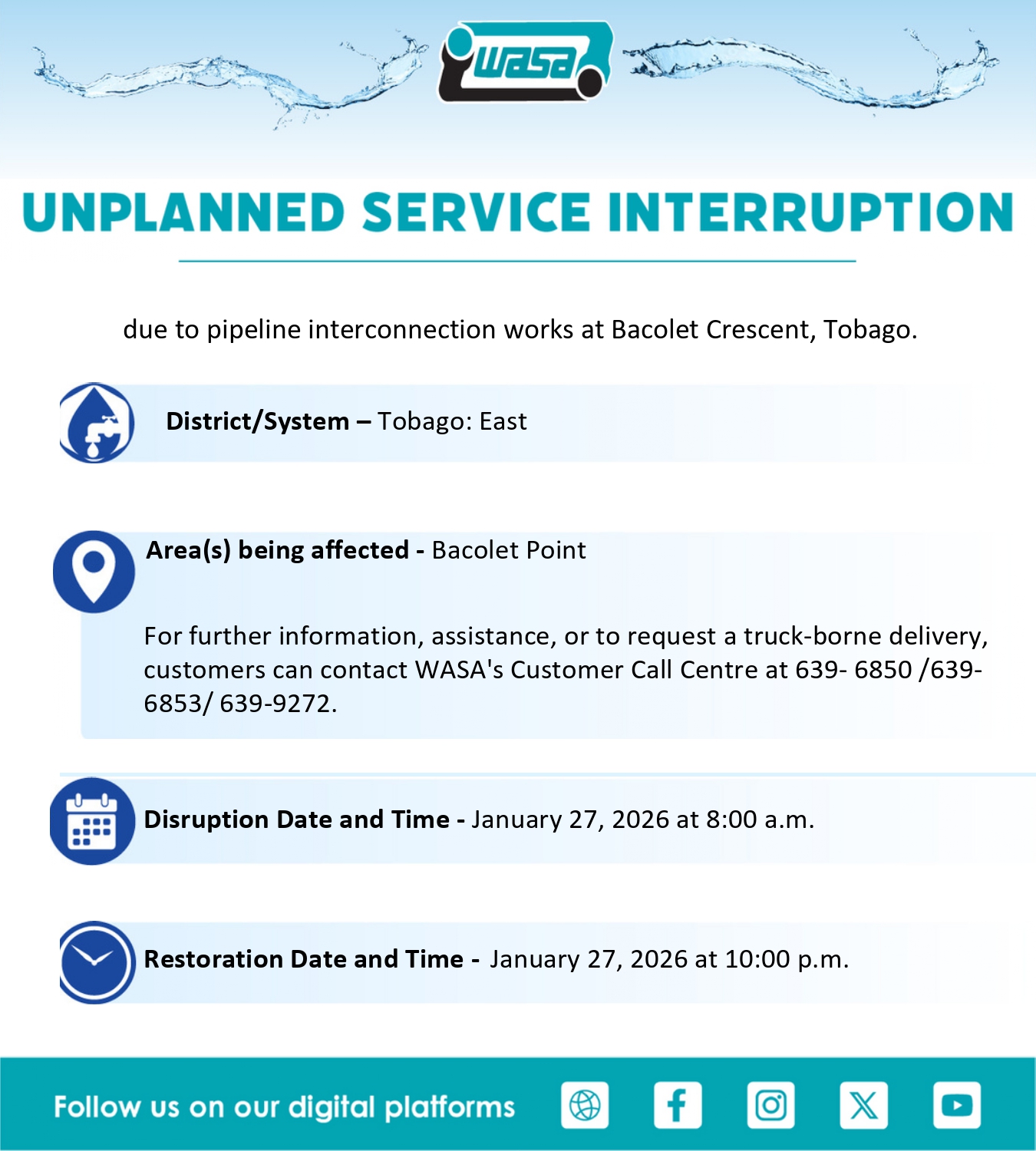 wasa

UNPLANNED SERVICE INTERRUPTION

due to pipeline interconnection works at Bacolet Crescent, Tobago.

District/System – Tobago: East

Area(s) being affected - Bacolet Point

For further information, assistance, or to request a truck-borne delivery, customers can contact WASA's Customer Call Centre at 639- 6850 /639-6853/ 639-9272.

Disruption Date and Time - January 27, 2026 at 8:00 a.m.

Restoration Date and Time - January 27, 2026 at 10:00 p.m.

Follow us on our digital platforms